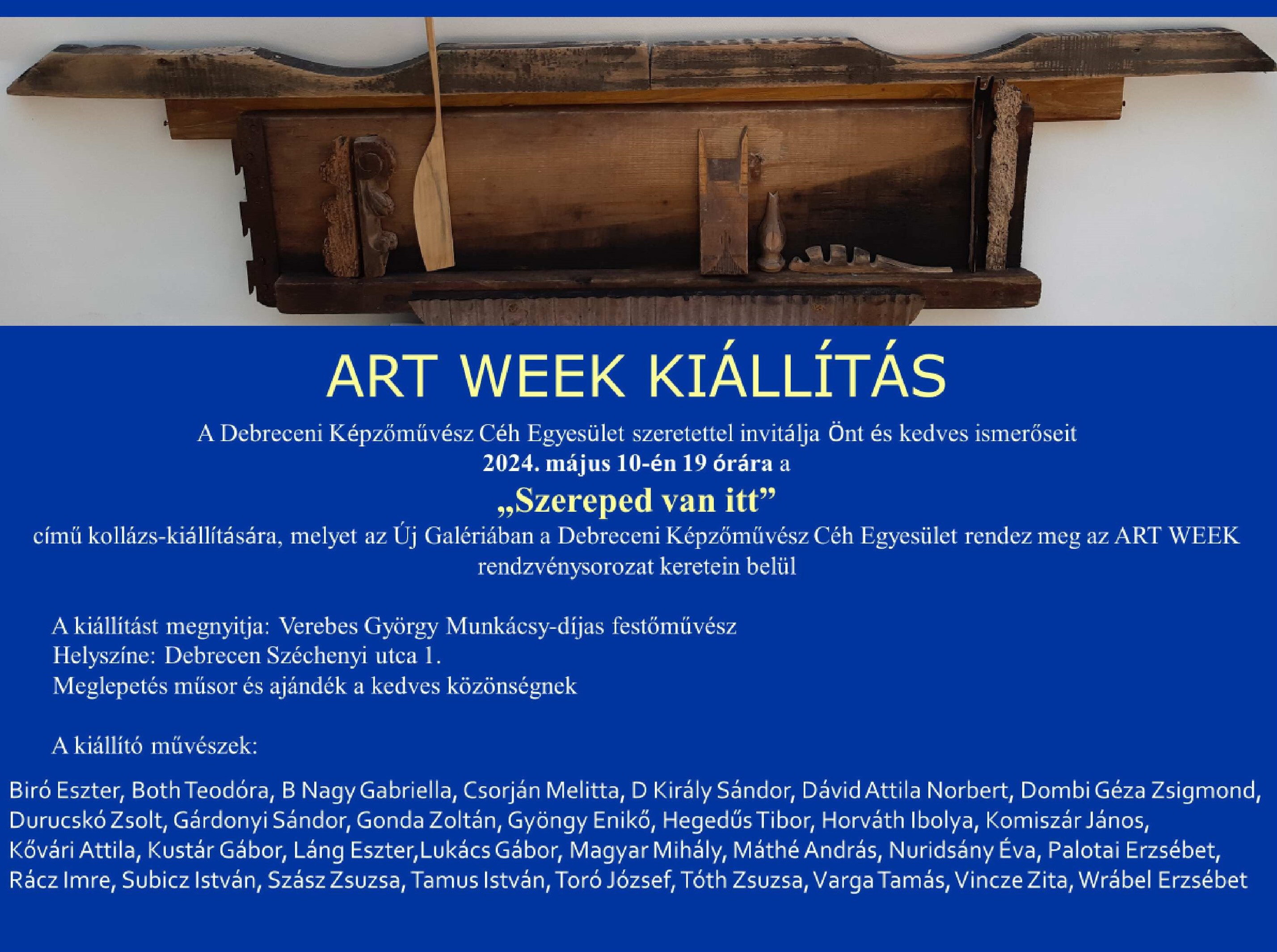 ART WEEK KIÁLLÍTÁS

A Debreceni Képzőművész Céh Egyesület szeretettel invitálja Önt és kedves ismerőseit
2024. május 10-én 19 órára a
„Szereped van itt”
című kollázs-kiállítására, melyet az Új Galériában a Debreceni Képzőművész Céh Egyesület rendez meg az ART WEEK rendzvénysorozat keretein belül

A kiállítást megnyitja: Verebes György Munkácsy-díjas festőművész
Helyszíne: Debrecen Széchenyi utca 1.
Meglepetés műsor és ajándék a kedves közönségnek

A kiállító művészek:

Biró Eszter, Both Teodóra, B Nagy Gabriella, Csorján Melitta, D Király Sándor, Dávid Attila Norbert, Dombi Géza Zsigmond, Durucskó Zsolt, Gárdonyi Sándor, Gonda Zoltán, Gyöngy Enikő, Hegedűs Tibor, Horváth Ibolya, Komiszár János, Kővári Attila, Kustár Gábor, Láng Eszter,Lukács Gábor, Magyar Mihály, Máthé András, Nuridsány Éva, Palotai Erzsébet, Rácz Imre, Subicz István, Szász Zsuzsa, Tamus István, Toró József, Tóth Zsuzsa, Varga Tamás, Vincze Zita, Wrábel Erzsébet